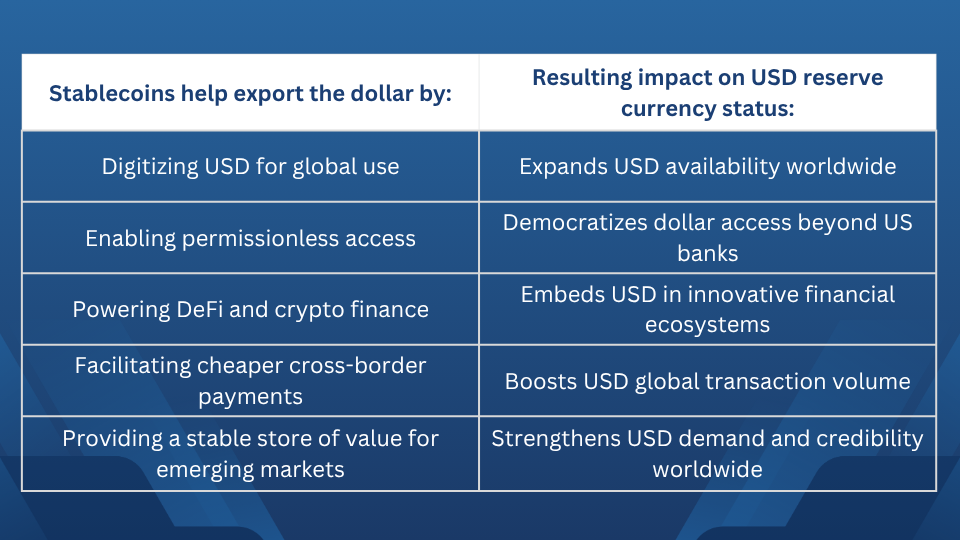 | Stablecoins help export the dollar by: | Resulting impact on USD reserve currency status: |
|---|---|
| Digitizing USD for global use | Expands USD availability worldwide |
| Enabling permissionless access | Democratizes dollar access beyond US banks |
| Powering DeFi and crypto finance | Embeds USD in innovative financial ecosystems |
| Facilitating cheaper cross-border payments | Boosts USD global transaction volume |
| Providing a stable store of value for emerging markets | Strengthens USD demand and credibility worldwide |